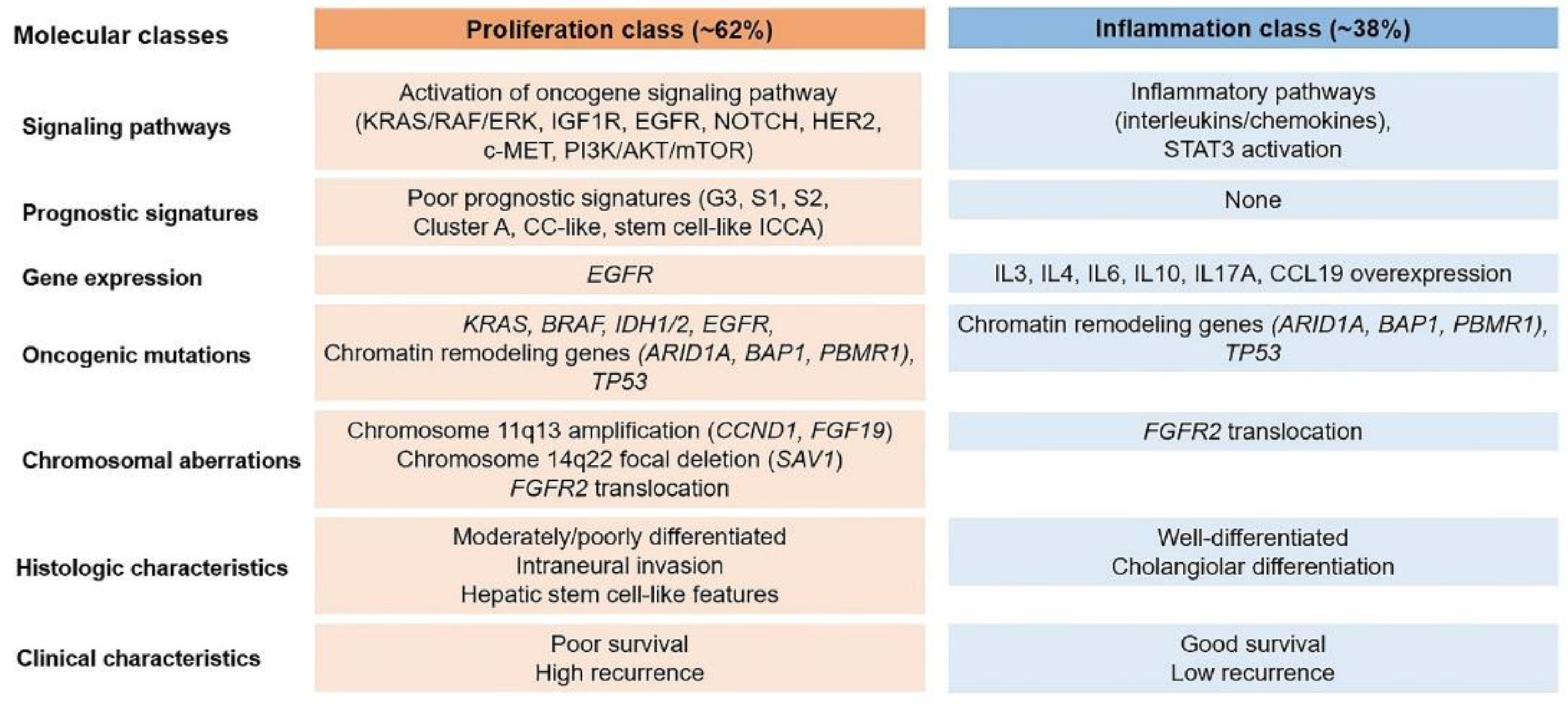 | Molecular classes | Proliferation class (~62%) | Inflammation class (~38%) |
|---|---|---|
| Signaling pathways | Activation of oncogene signaling pathway (KRAS/RAF/ERK, IGF1R, EGFR, NOTCH, HER2, c-MET, PI3K/AKT/mTOR) | Inflammatory pathways (interleukins/chemokines), STAT3 activation |
| Prognostic signatures | Poor prognostic signatures (G3, S1, S2, Cluster A, CC-like, stem cell-like ICCA) | None |
| Gene expression | EGFR | IL3, IL4, IL6, IL10, IL17A, CCL19 overexpression |
| Oncogenic mutations | KRAS, BRAF, IDH1/2, EGFR, Chromatin remodeling genes (ARID1A, BAP1, PBMR1), TP53 | Chromatin remodeling genes (ARID1A, BAP1, PBMR1), TP53 |
| Chromosomal aberrations | Chromosome 11q13 amplification (CCND1, FGF19) Chromosome 14q22 focal deletion (SAV1) FGFR2 translocation | FGFR2 translocation |
| Histologic characteristics | Moderately/poorly differentiated Intraneural invasion Hepatic stem cell-like features | Well-differentiated Cholangiolar differentiation |
| Clinical characteristics | Poor survival High recurrence | Good survival Low recurrence |